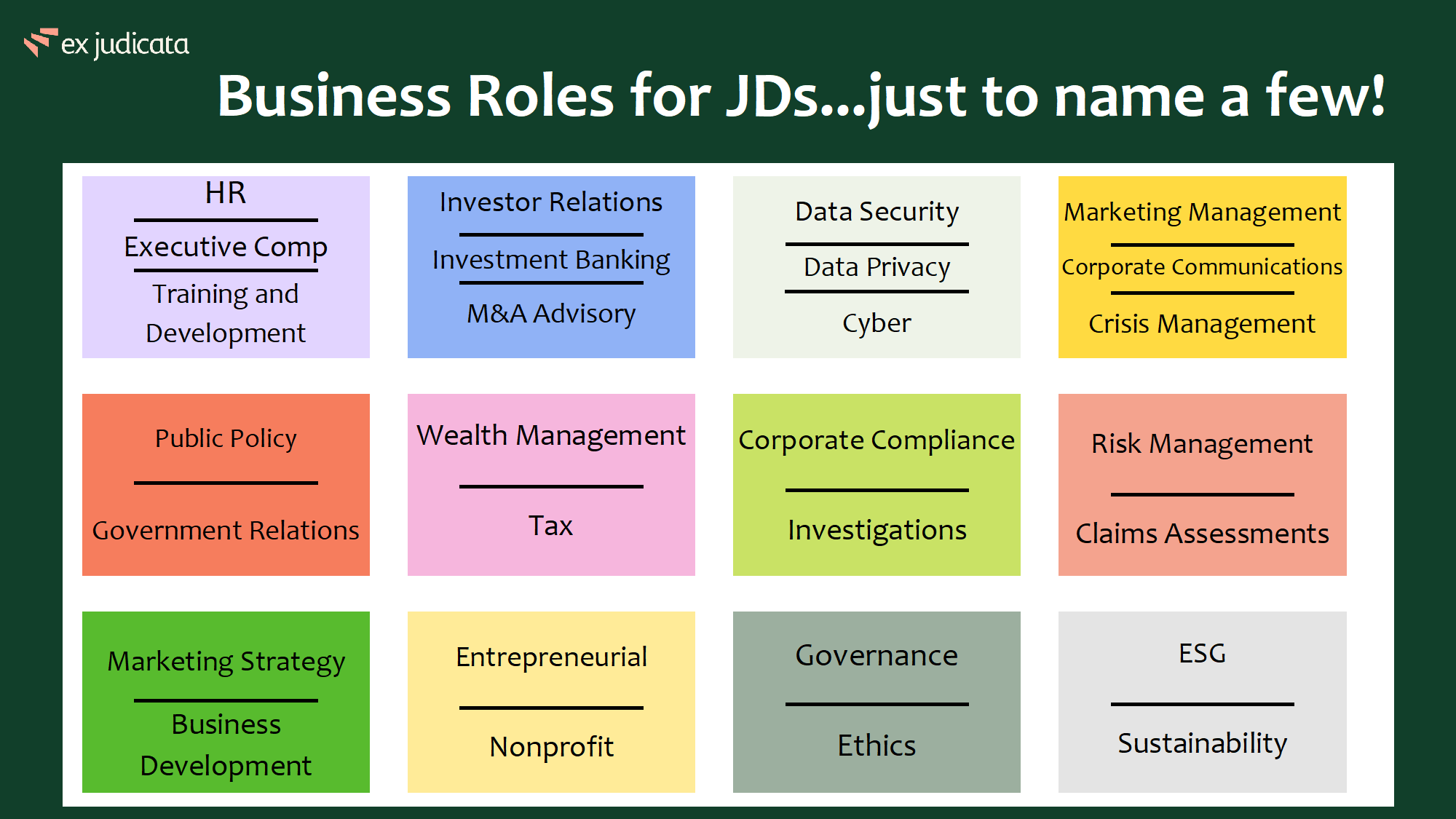 ex judicata

Business Roles for JDs...just to name a few!

HR

Executive Comp

Training and Development

Investor Relations

Investment Banking

M&A Advisory

Data Security

Data Privacy

Cyber

Marketing Management

Corporate Communications

Crisis Management

Public Policy

Government Relations

Wealth Management

Tax

Corporate Compliance

Investigations

Risk Management

Claims Assessments

Marketing Strategy

Business Development

Entrepreneurial

Nonprofit

Governance

Ethics

ESG

Sustainability